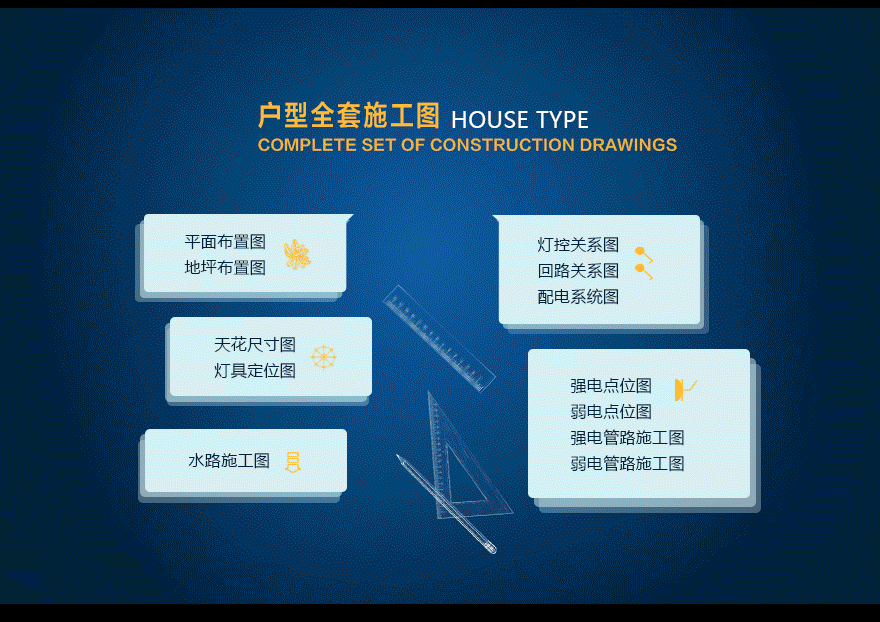 户型全套施工图 HOUSE TYPE
COMPLETE SET OF CONSTRUCTION DRAWINGS

平面布置图
地坪布置图

天花尺寸图
灯具定位图

水路施工图

灯控关系图
回路关系图
配电系统图

强电点位图
弱电点位图
强电管路施工图
弱电管路施工图